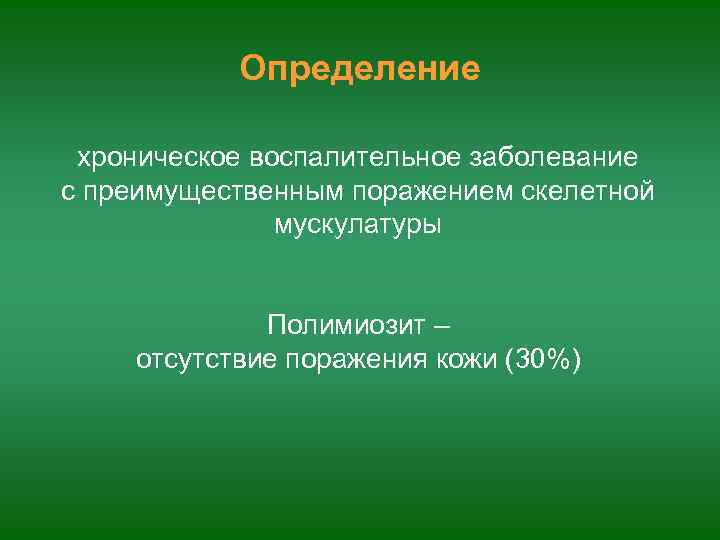 Определение

хроническое воспалительное заболевание с преимущественным поражением скелетной мускулатуры

Полимиозит –
отсутствие поражения кожи (30%)